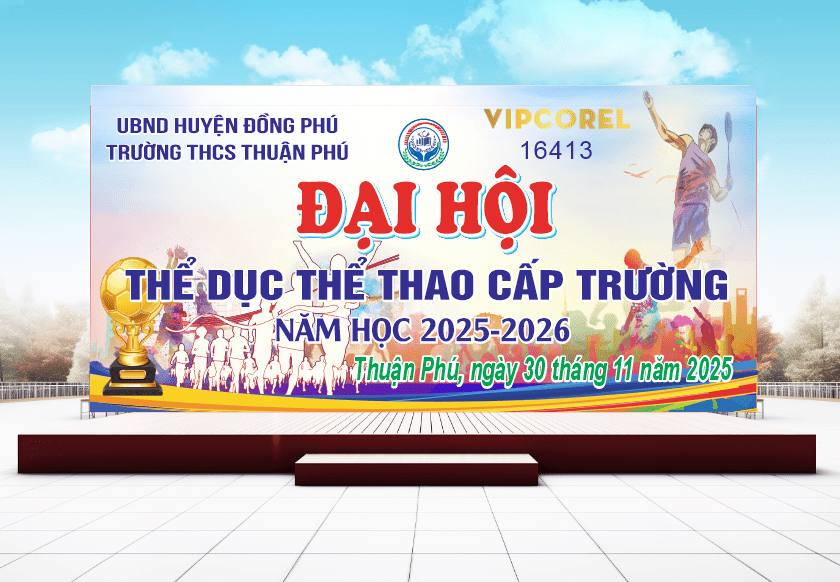 UBND HUYỆN ĐỒNG PHÚ
TRƯỜNG THCS THUẬN PHÚ

VIPCOREL
16413

ĐẠI HỘI
THỂ DỤC THỂ THAO CẤP TRƯỜNG
NĂM HỌC 2025-2026
Thuận Phú, ngày 30 tháng 11 năm 2025